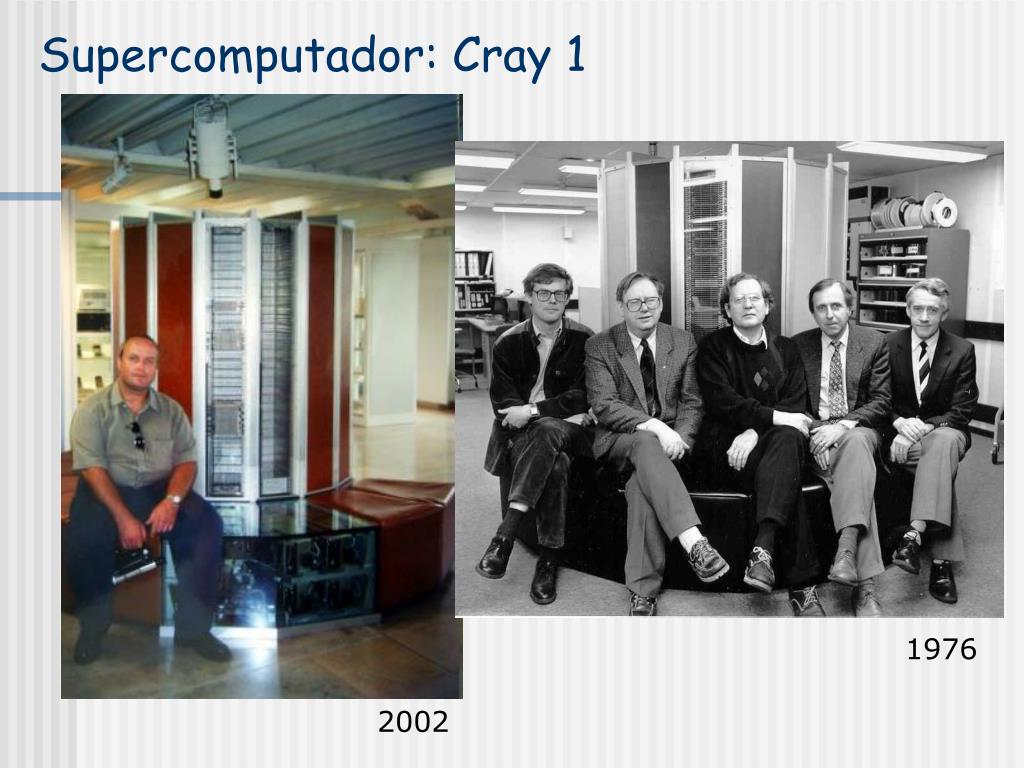 Supercomputador: Cray 1

1976

2002